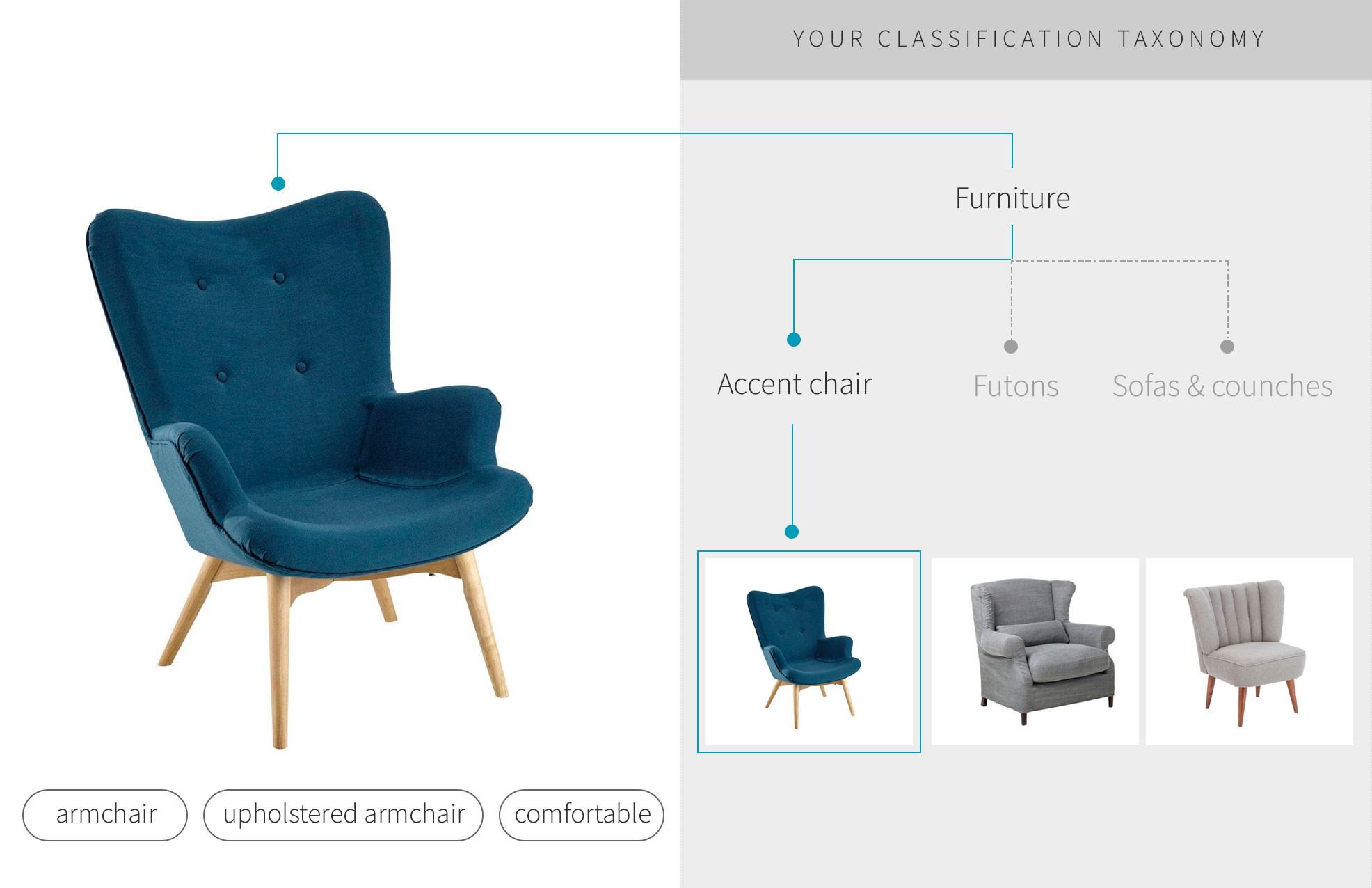 YOUR CLASSIFICATION TAXONOMY

Furniture

Accent chair

Futons

Sofas & counches

armchair

upholstered armchair

comfortable